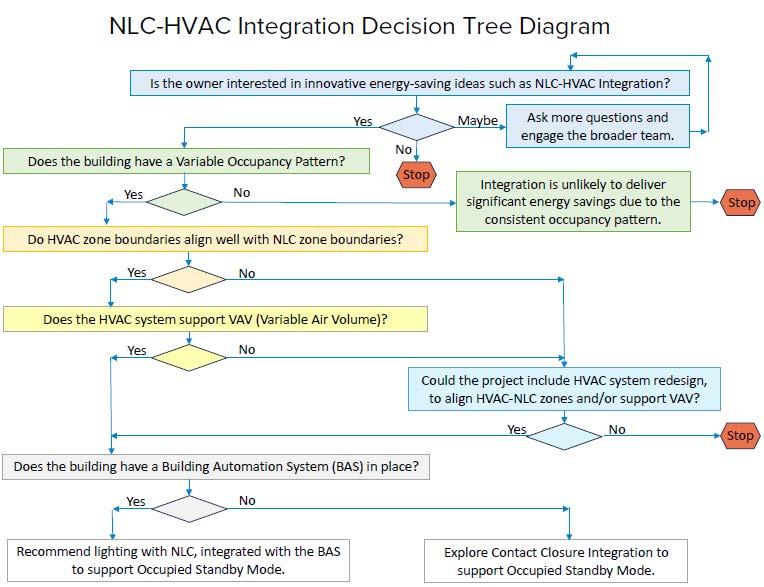 NLC-HVAC Integration Decision Tree Diagram

Is the owner interested in innovative energy-saving ideas such as NLC-HVAC Integration?

Yes

Maybe

Ask more questions and engage the broader team.

No

Stop

Does the building have a Variable Occupancy Pattern?

Yes

No

Integration is unlikely to deliver significant energy savings due to the consistent occupancy pattern.

Stop

Do HVAC zone boundaries align well with NLC zone boundaries?

Yes

No

Does the HVAC system support VAV (Variable Air Volume)?

Yes

No

Could the project include HVAC system redesign, to align HVAC-NLC zones and/or support VAV?

Yes

No

Stop

Does the building have a Building Automation System (BAS) in place?

Yes

No

Recommend lighting with NLC, integrated with the BAS to support Occupied Standby Mode.

Explore Contact Closure Integration to support Occupied Standby Mode.